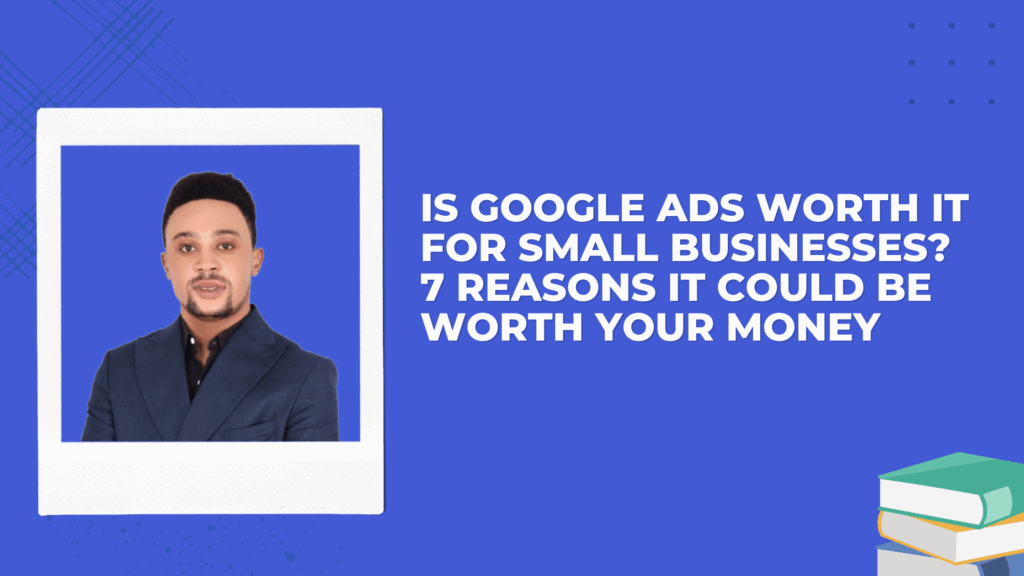 IS GOOGLE ADS WORTH IT FOR SMALL BUSINESSES? 7 REASONS IT COULD BE WORTH YOUR MONEY